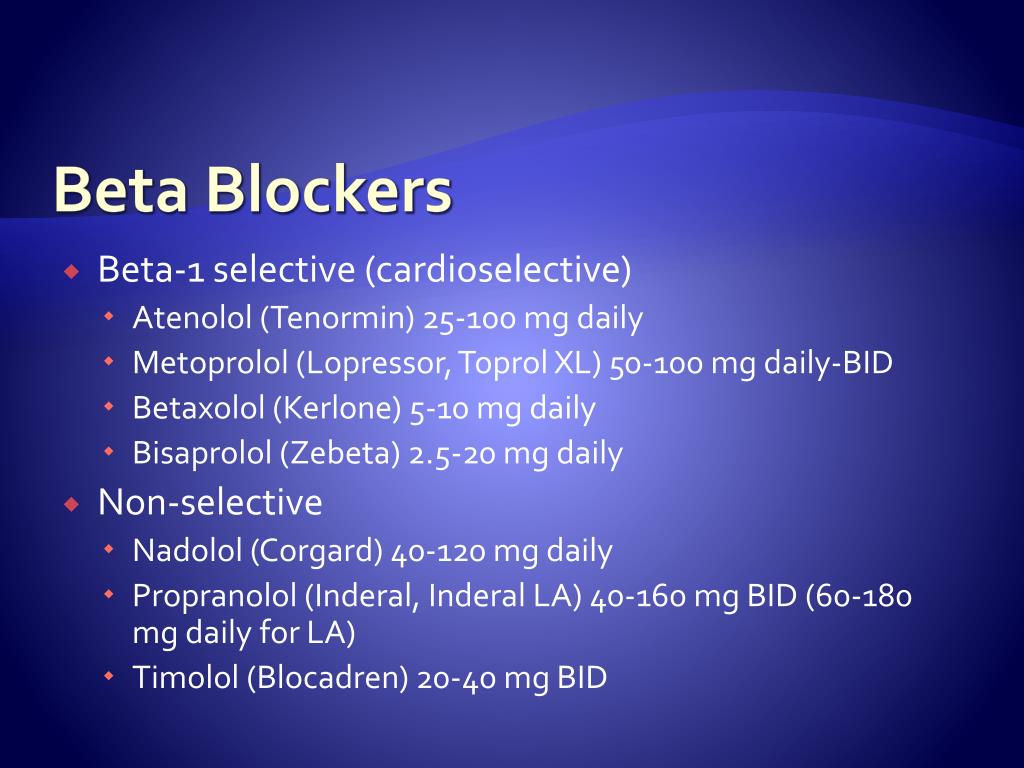 Beta Blockers

Beta-1 selective (cardioselective)

Atenolol (Tenormin) 25-100 mg daily

Metoprolol (Lopressor, Toprol XL) 50-100 mg daily-BID

Betaxolol (Kerlone) 5-10 mg daily

Bisaprolol (Zebeta) 2.5-20 mg daily

Non-selective

Nadolol (Corgard) 40-120 mg daily

Propranolol (Inderal, Inderal LA) 40-160 mg BID (60-180 mg daily for LA)

Timolol (Blocadren) 20-40 mg BID